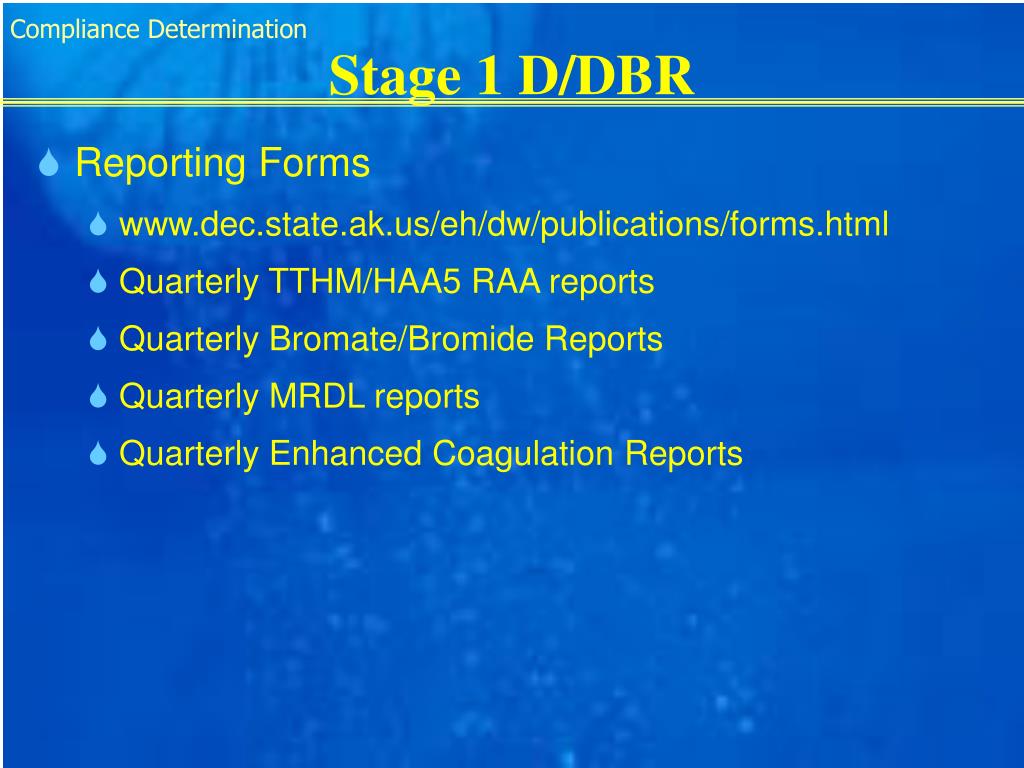 Compliance Determination

Stage 1 D/DBR

Reporting Forms

www.dec.state.ak.us/eh/dw/publications/forms.html

Quarterly TTHM/HAA5 RAA reports

Quarterly Bromate/Bromide Reports

Quarterly MRDL reports

Quarterly Enhanced Coagulation Reports